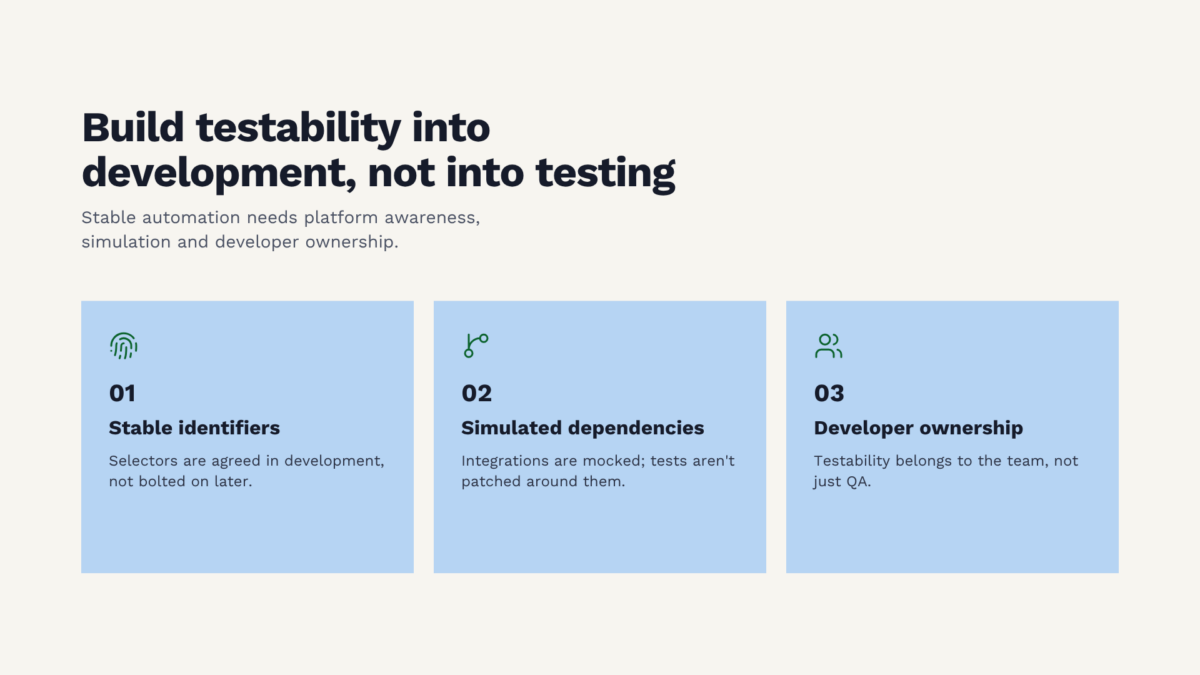 Build testability into development, not into testing

Stable automation needs platform awareness, simulation and developer ownership.

01

Stable identifiers

Selectors are agreed in development, not bolted on later.

02

Simulated dependencies

Integrations are mocked; tests aren't patched around them.

03

Developer ownership

Testability belongs to the team, not just QA.